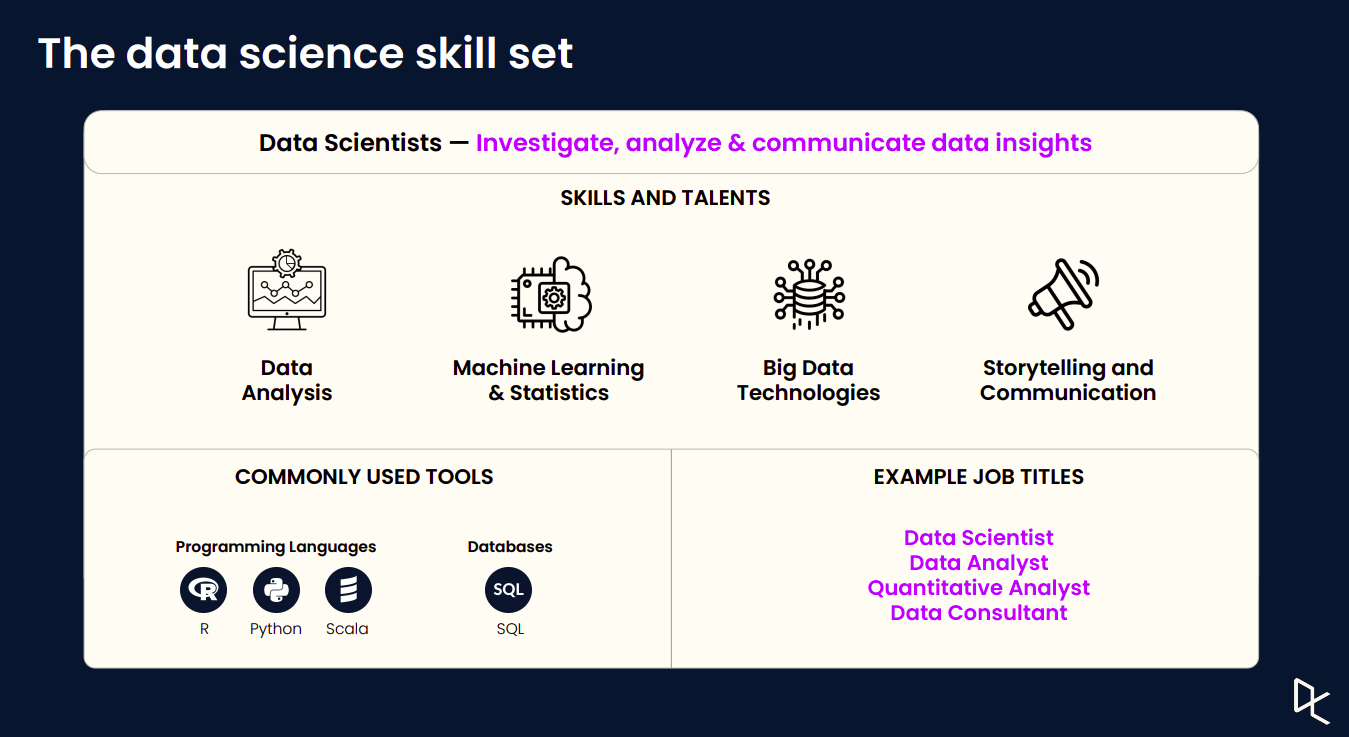 The data science skill set

Data Scientists — Investigate, analyze & communicate data insights

SKILLS AND TALENTS

Data Analysis

Machine Learning & Statistics

Big Data Technologies

Storytelling and Communication

COMMONLY USED TOOLS

Programming Languages

R

Python

Scala

Databases

SQL

SQL

EXAMPLE JOB TITLES

Data Scientist
Data Analyst
Quantitative Analyst
Data Consultant